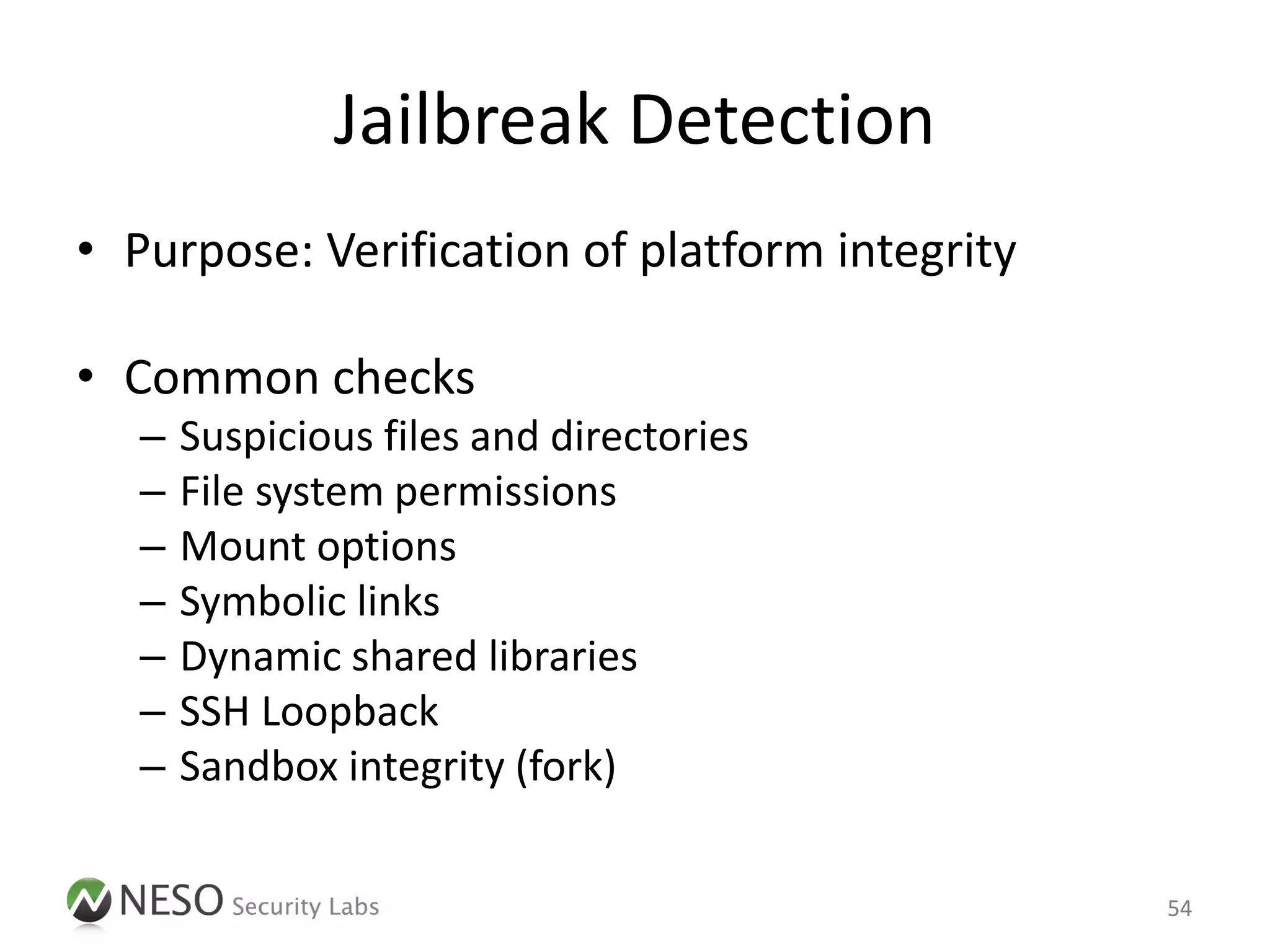 Jailbreak Detection

• Purpose: Verification of platform integrity

• Common checks
– Suspicious files and directories
– File system permissions
– Mount options
– Symbolic links
– Dynamic shared libraries
– SSH Loopback
– Sandbox integrity (fork)

NESO Security Labs

54